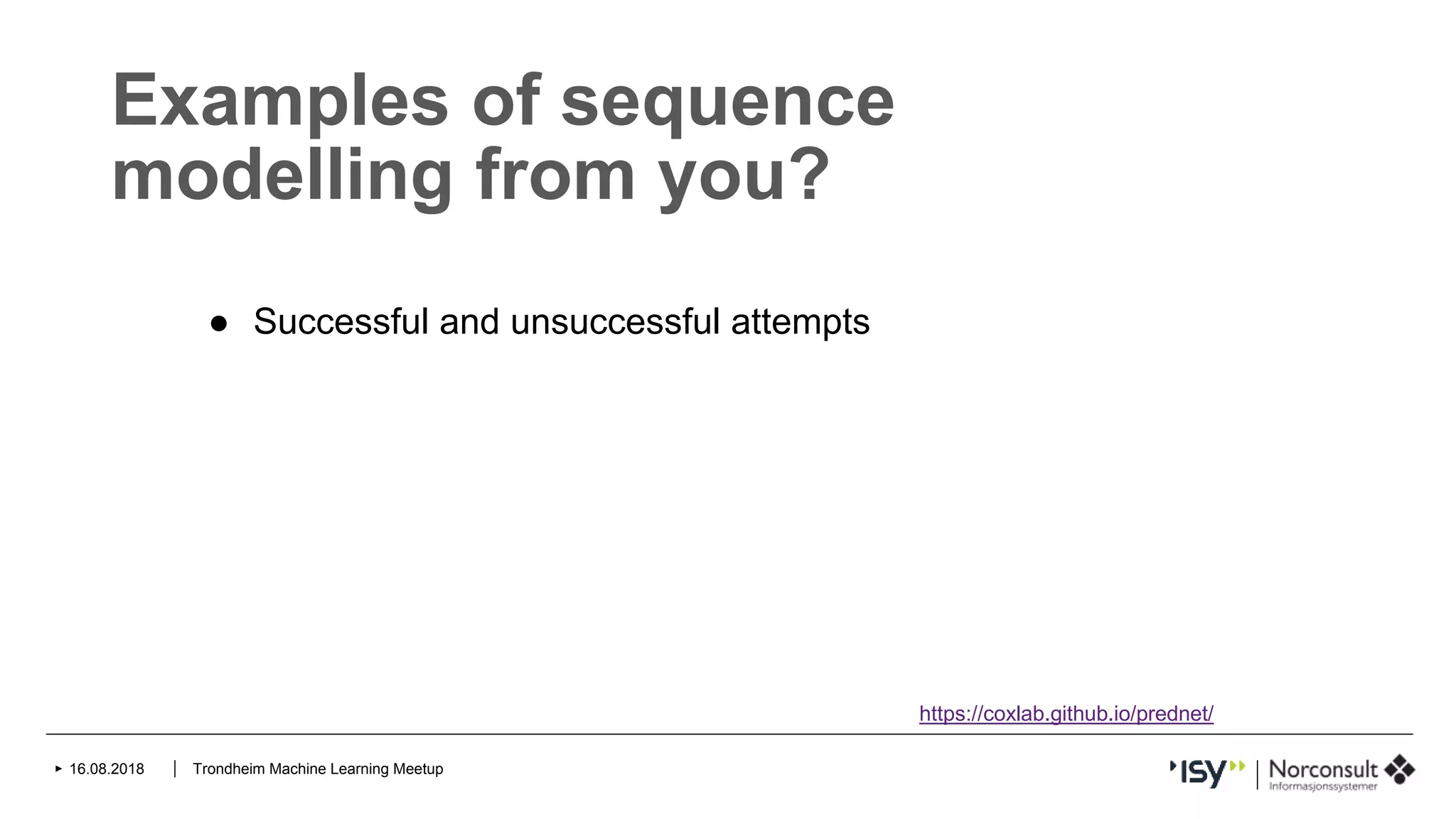 Examples of sequence modelling from you?

● Successful and unsuccessful attempts

https://coxlab.github.io/prednet/

▸ 16.08.2018 | Trondheim Machine Learning Meetup

ISY | Norconsult Informasjonssystemer